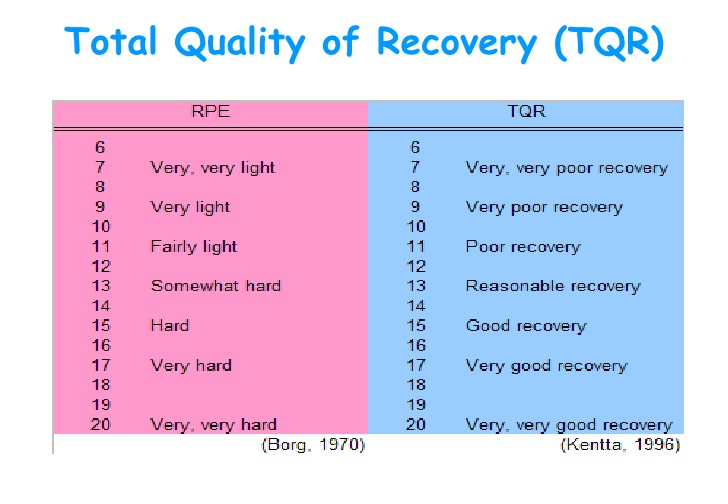 Total Quality of Recovery (TQR)

| RPE | | TQR | |
|---|---|---|---|
| 6 | | 6 | |
| 7 | Very, very light | 7 | Very, very poor recovery |
| 8 | | 8 | |
| 9 | Very light | 9 | Very poor recovery |
| 10 | | 10 | |
| 11 | Fairly light | 11 | Poor recovery |
| 12 | | 12 | |
| 13 | Somewhat hard | 13 | Reasonable recovery |
| 14 | | 14 | |
| 15 | Hard | 15 | Good recovery |
| 16 | | 16 | |
| 17 | Very hard | 17 | Very good recovery |
| 18 | | 18 | |
| 19 | | 19 | |
| 20 | Very, very hard | 20 | Very, very good recovery |
| | (Borg, 1970) | | (Kentta, 1996) |